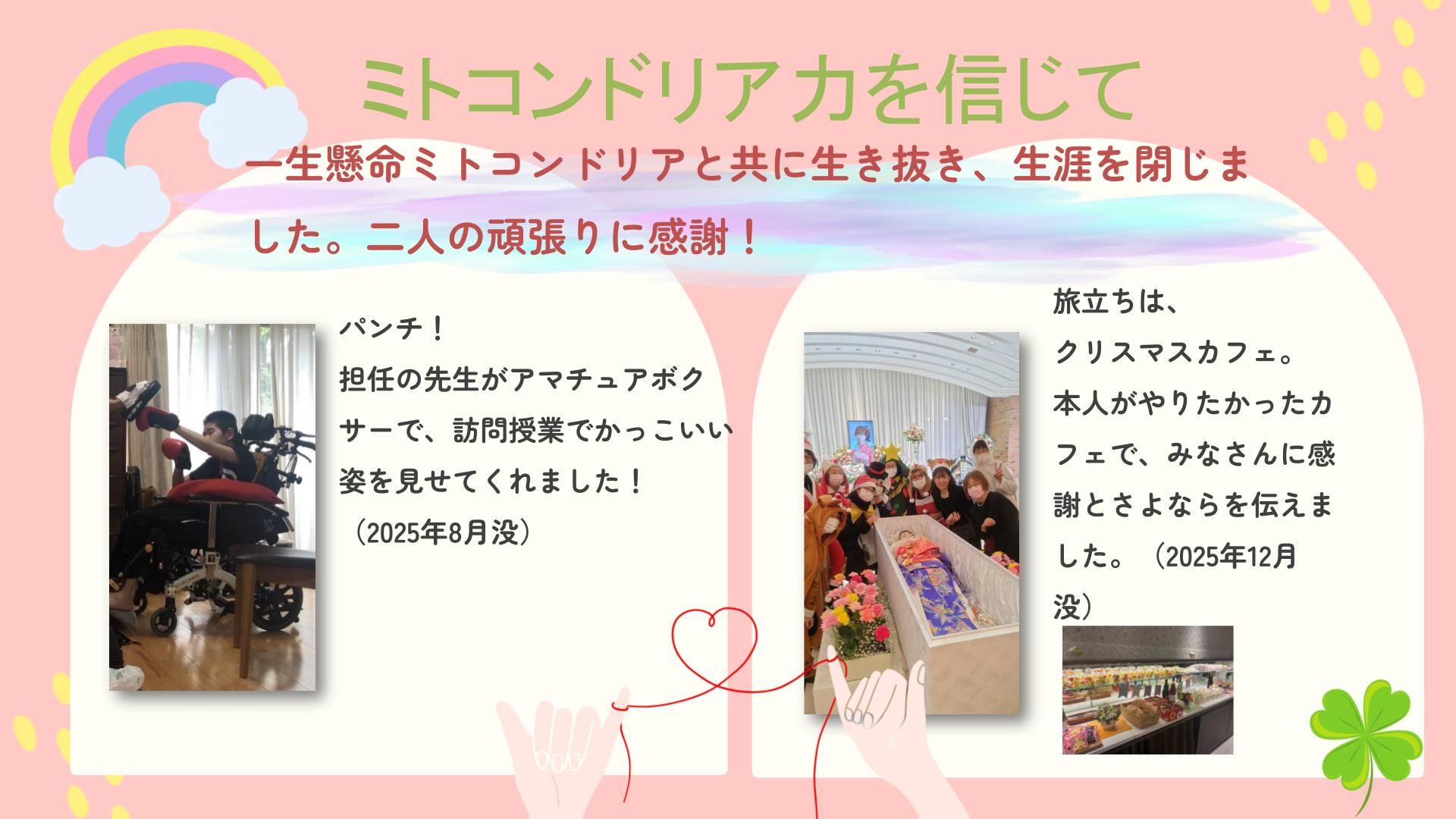 ミトコンドリア力を信じて

一生懸命ミトコンドリアと共に生き抜き、生涯を閉じました。二人の頑張りに感謝！

パンチ！
担任の先生がアマチュアボクサーで、訪問授業でかっこいい姿を見せてくれました！
（2025年8月没）

旅立ちは、
クリスマスカフェ。
本人がやりたかったカフェで、みなさんに感謝とさよならを伝えました。（2025年12月没）